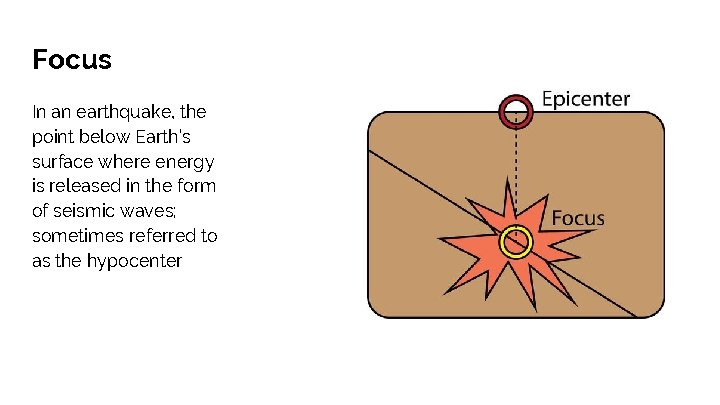 Focus

In an earthquake, the point below Earth's surface where energy is released in the form of seismic waves; sometimes referred to as the hypocenter

Epicenter

Focus